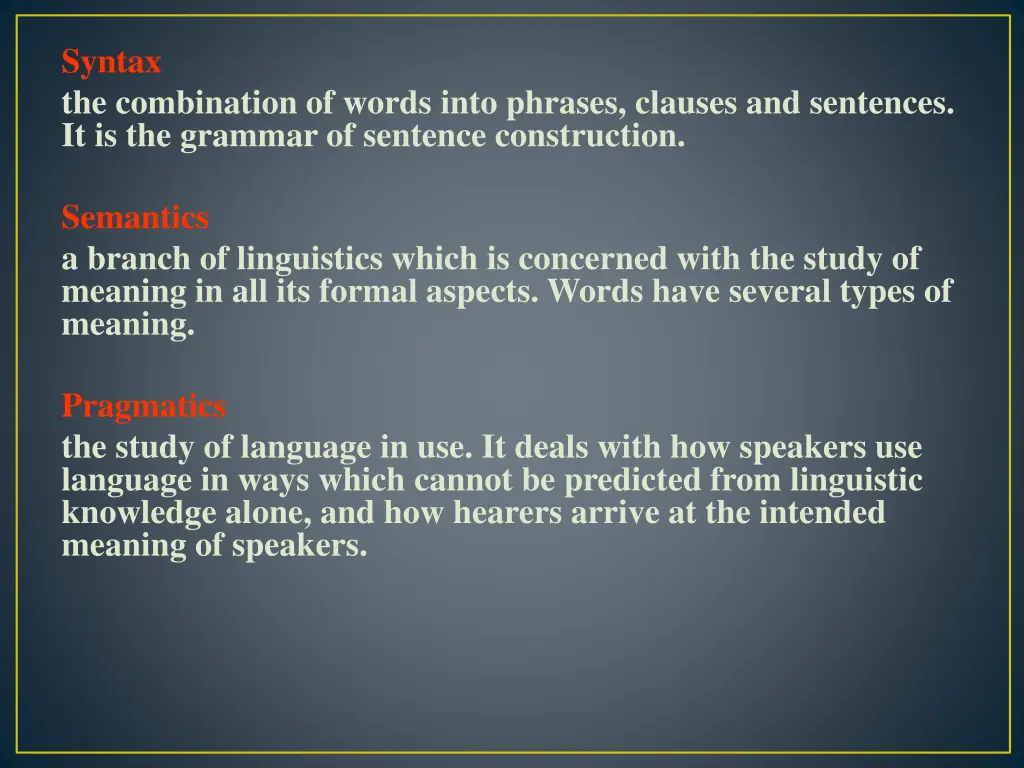 Syntax
the combination of words into phrases, clauses and sentences. It is the grammar of sentence construction.

Semantics
a branch of linguistics which is concerned with the study of meaning in all its formal aspects. Words have several types of meaning.

Pragmatics
the study of language in use. It deals with how speakers use language in ways which cannot be predicted from linguistic knowledge alone, and how hearers arrive at the intended meaning of speakers.